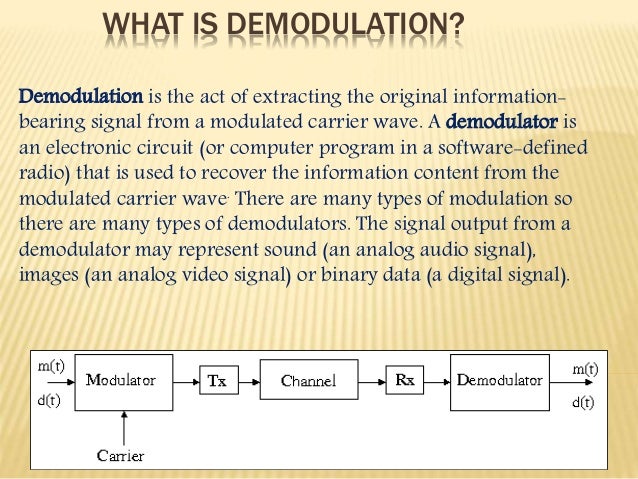 WHAT IS DEMODULATION?

Demodulation is the act of extracting the original information-bearing signal from a modulated carrier wave. A demodulator is an electronic circuit (or computer program in a software-defined radio) that is used to recover the information content from the modulated carrier wave. There are many types of modulation so there are many types of demodulators. The signal output from a demodulator may represent sound (an analog audio signal), images (an analog video signal) or binary data (a digital signal).

m(t)
d(t)
Modulator
Carrier
Tx
Channel
Rx
Demodulator
m(t)
d(t)